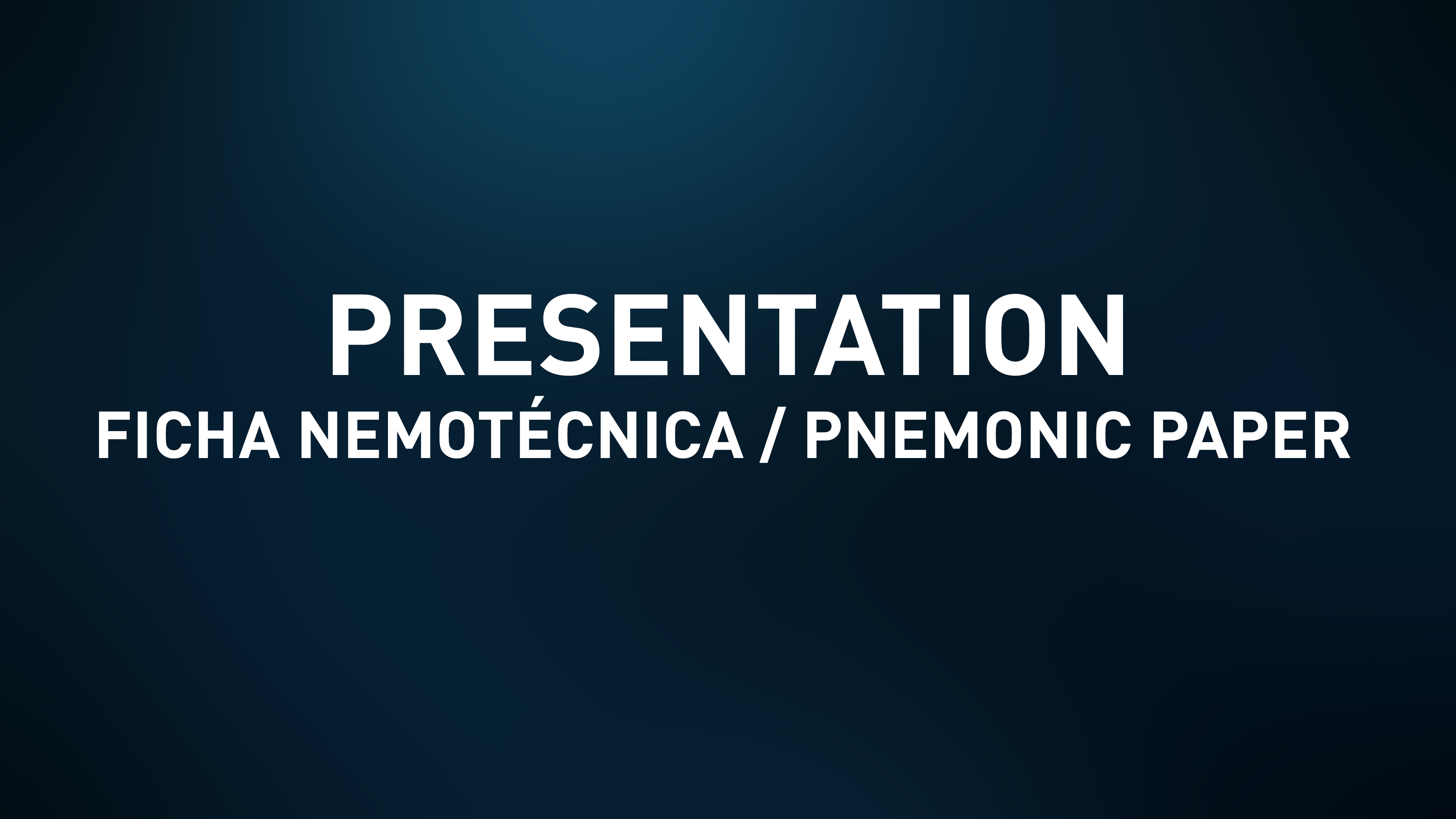 PRESENTATION
FICHA NEMOTÉCNICA / PNEMONIC PAPER